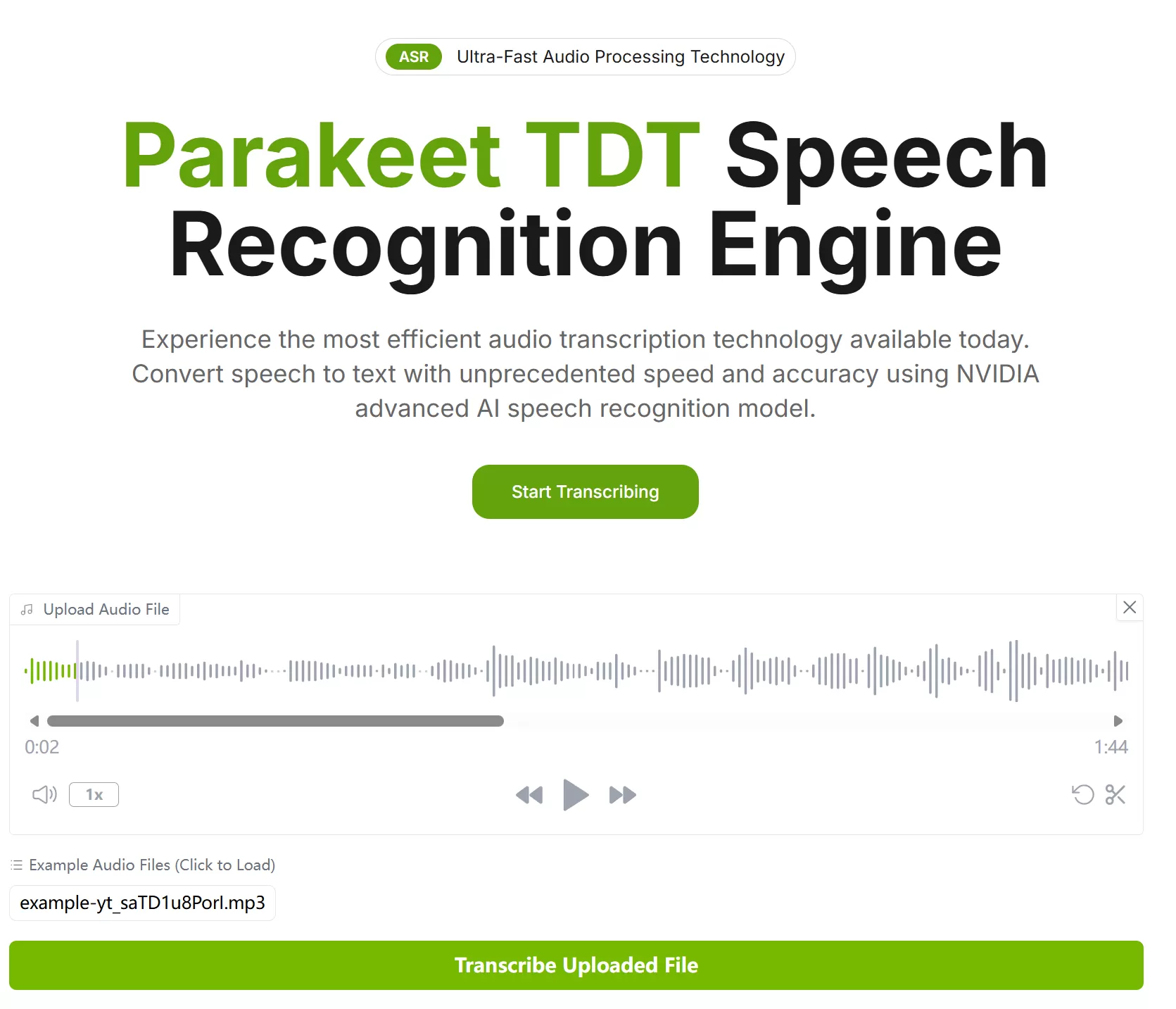 ASR Ultra-Fast Audio Processing Technology

Parakeet TDT Speech Recognition Engine

Experience the most efficient audio transcription technology available today. Convert speech to text with unprecedented speed and accuracy using NVIDIA advanced AI speech recognition model.

Start Transcribing

Upload Audio File

0:02

1:44

1x

Example Audio Files (Click to Load)

example-yt_saTD1u8PorI.mp3

Transcribe Uploaded File